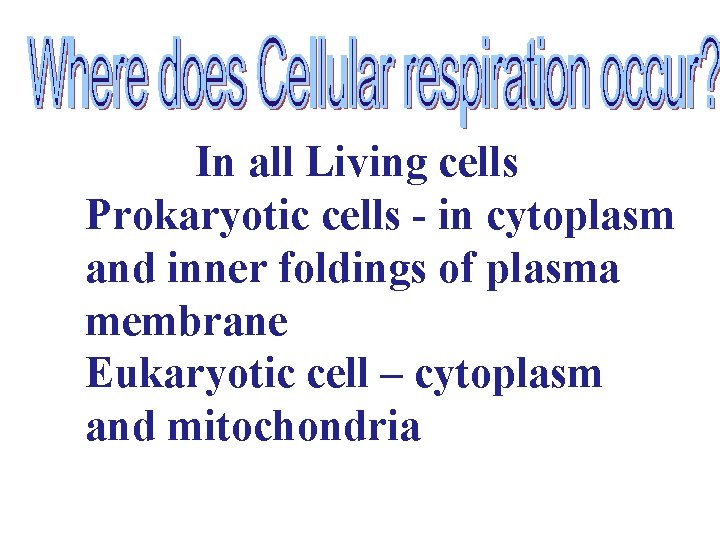 Where does Cellular respiration occur?

In all Living cells

Prokaryotic cells - in cytoplasm and inner foldings of plasma membrane

Eukaryotic cell – cytoplasm and mitochondria